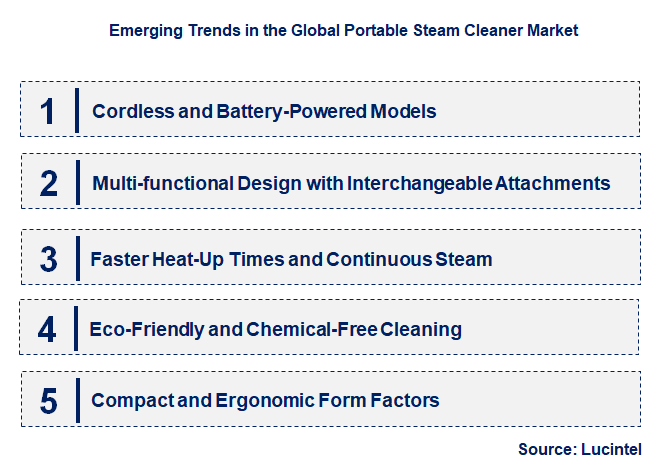 Emerging Trends in the Global Portable Steam Cleaner Market

1 Cordless and Battery-Powered Models

2 Multi-functional Design with Interchangeable Attachments

3 Faster Heat-Up Times and Continuous Steam

4 Eco-Friendly and Chemical-Free Cleaning

5 Compact and Ergonomic Form Factors

Source: Lucintel